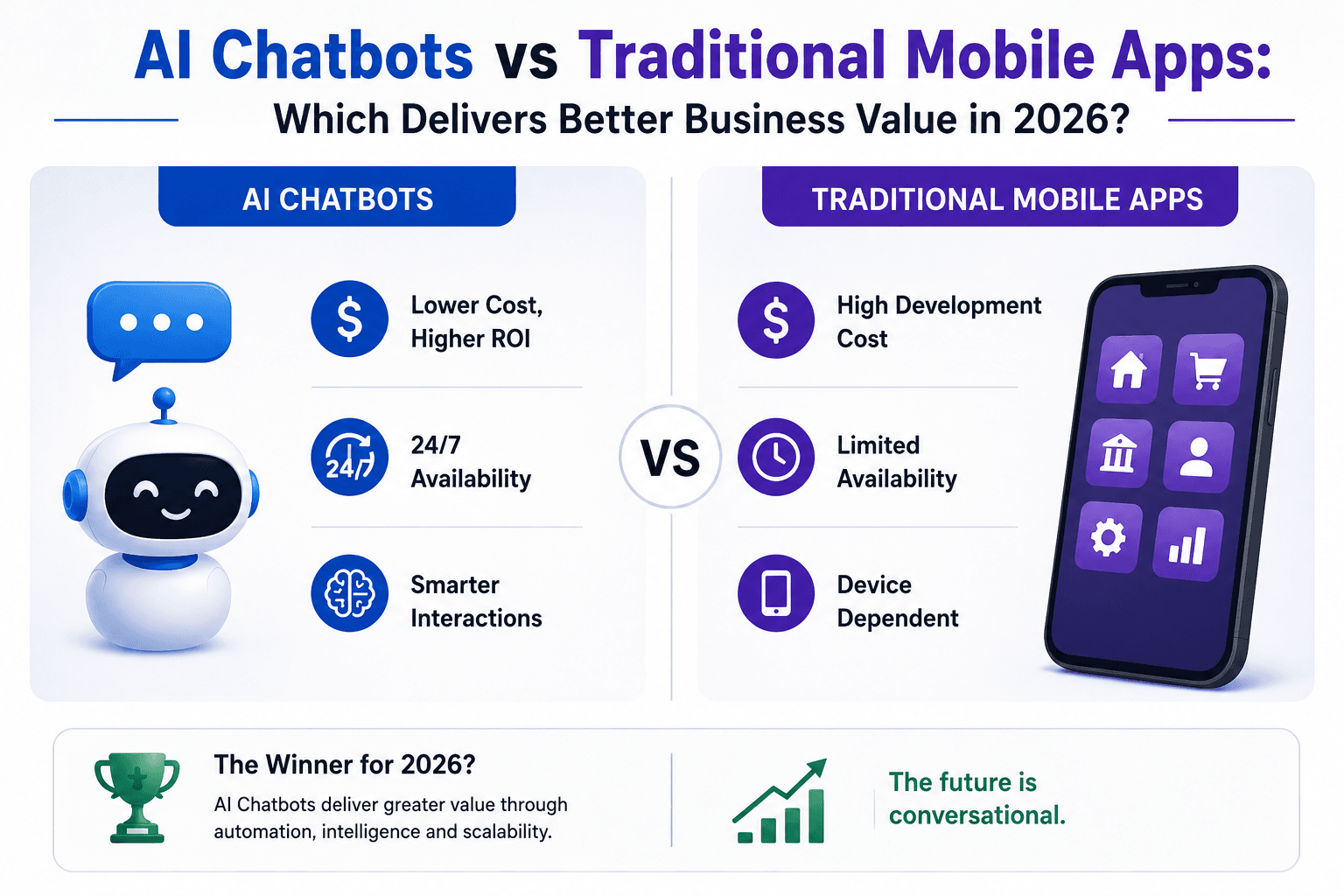 AI Chatbots vs Traditional Mobile Apps:
Which Delivers Better Business Value in 2026?

AI CHATBOTS

Lower Cost, Higher ROI

24/7

24/7 Availability

Smarter Interactions

VS

TRADITIONAL MOBILE APPS

High Development Cost

Limited Availability

Device Dependent

The Winner for 2026?

AI Chatbots deliver greater value through automation, intelligence and scalability.

The future is conversational.